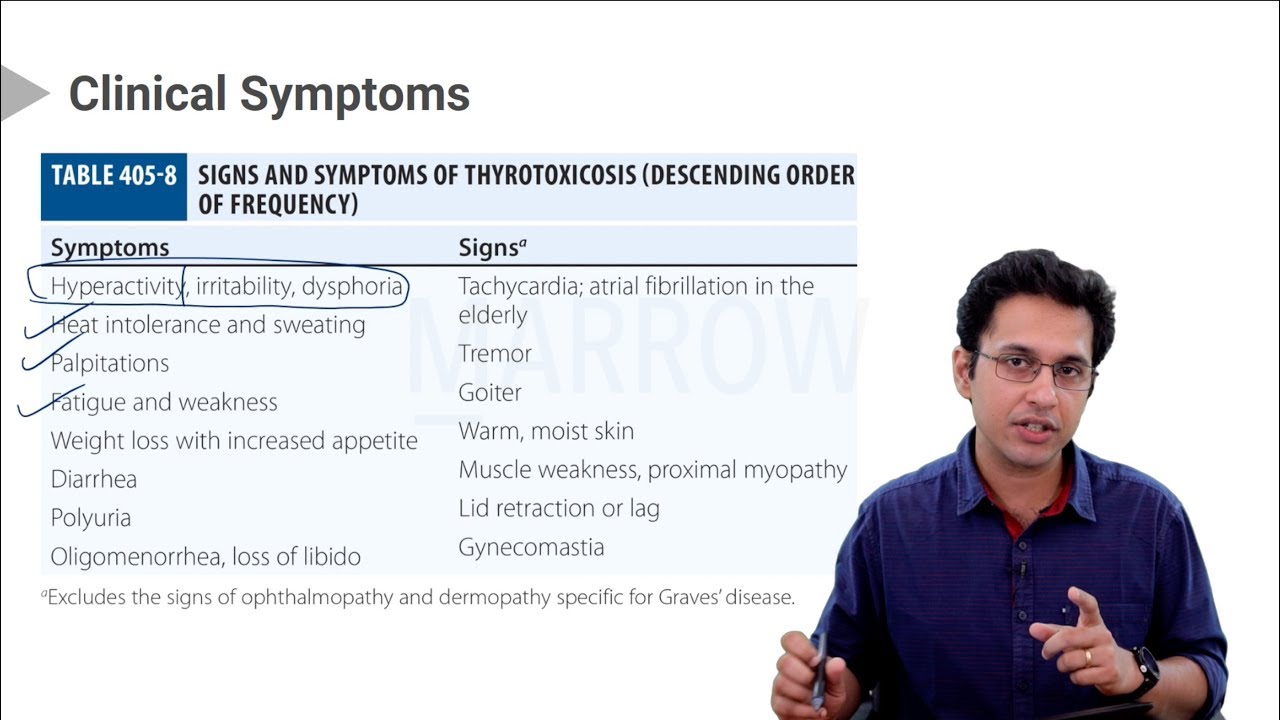 Clinical Symptoms

TABLE 405-8 SIGNS AND SYMPTOMS OF THYROTOXICOSIS (DESCENDING ORDER OF FREQUENCY)

| Symptoms | Signs$^a$ |
|---|---|
| Hyperactivity, irritability, dysphoria | Tachycardia; atrial fibrillation in the elderly |
| Heat intolerance and sweating | Tremor |
| Palpitations | Goiter |
| Fatigue and weakness | Warm, moist skin |
| Weight loss with increased appetite | Muscle weakness, proximal myopathy |
| Diarrhea | Lid retraction or lag |
| Polyuria | Gynecomastia |
| Oligomenorrhea, loss of libido | |

$^a$Excludes the signs of ophthalmopathy and dermopathy specific for Graves' disease.

MARROW